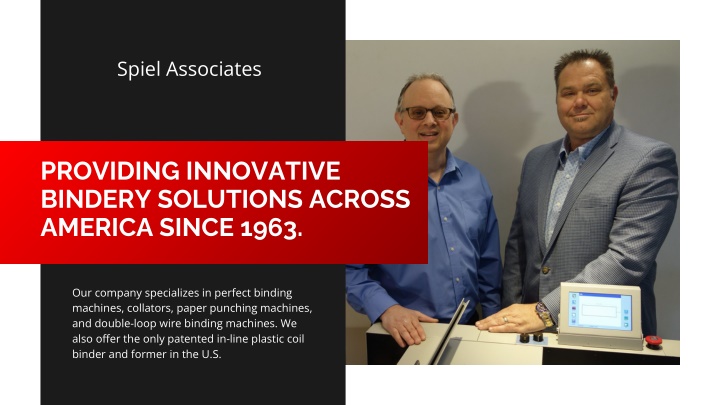 Spiel Associates

PROVIDING INNOVATIVE BINDERY SOLUTIONS ACROSS AMERICA SINCE 1963.

Our company specializes in perfect binding machines, collators, paper punching machines, and double-loop wire binding machines. We also offer the only patented in-line plastic coil binder and former in the U.S.